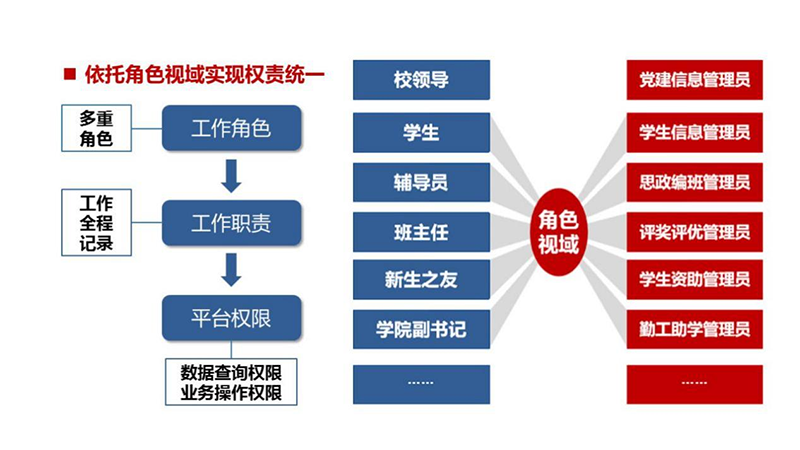 ■ 依托角色视域实现权责统一

多重角色

工作角色

工作全程记录

工作职责

平台权限

数据查询权限
业务操作权限

校领导

学生

辅导员

班主任

新生之友

学院副书记

……

角色视域

党建信息管理员

学生信息管理员

思政编班管理员

评奖评优管理员

学生资助管理员

勤工助学管理员

……